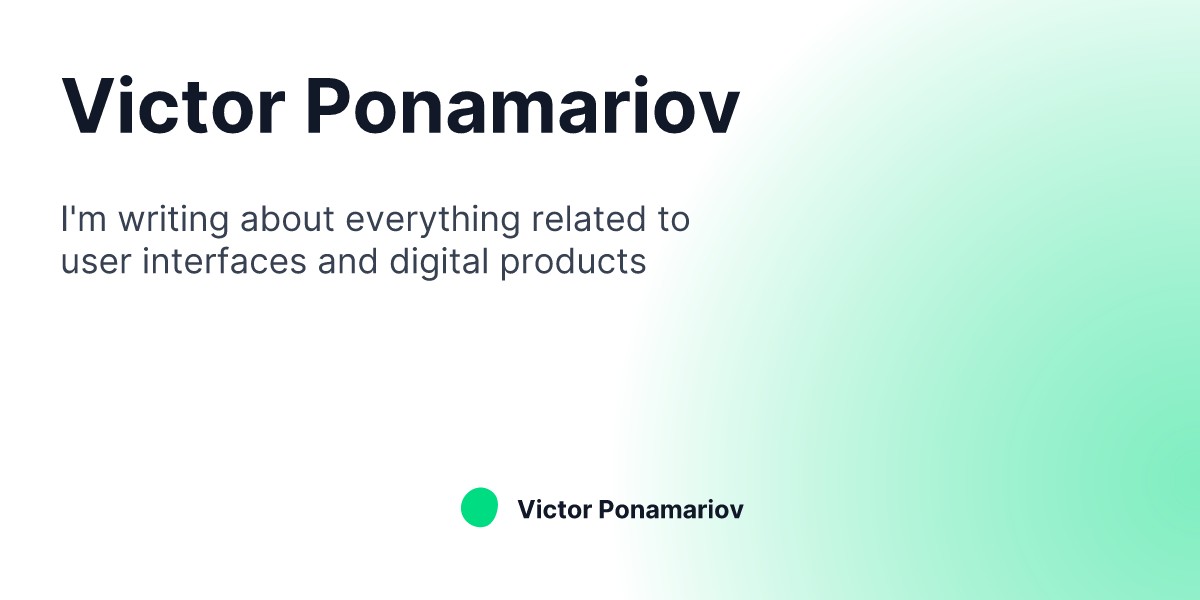 Victor Ponamariov

I'm writing about everything related to user interfaces and digital products

Victor Ponamariov